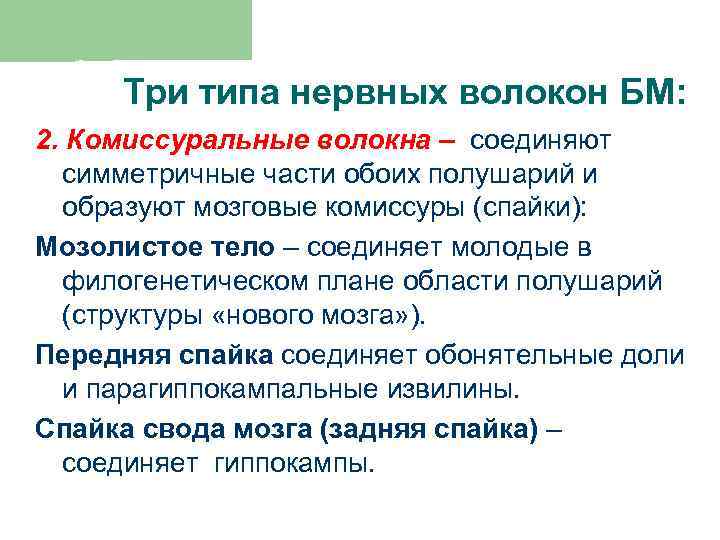 Три типа нервных волокон БМ:

2. Комиссуральные волокна – соединяют симметричные части обоих полушарий и образуют мозговые комиссуры (спайки):

Мозолистое тело – соединяет молодые в филогенетическом плане области полушарий (структуры «нового мозга»).

Передняя спайка соединяет обонятельные доли и парагиппокампальные извилины.

Спайка свода мозга (задняя спайка) – соединяет гиппокампы.